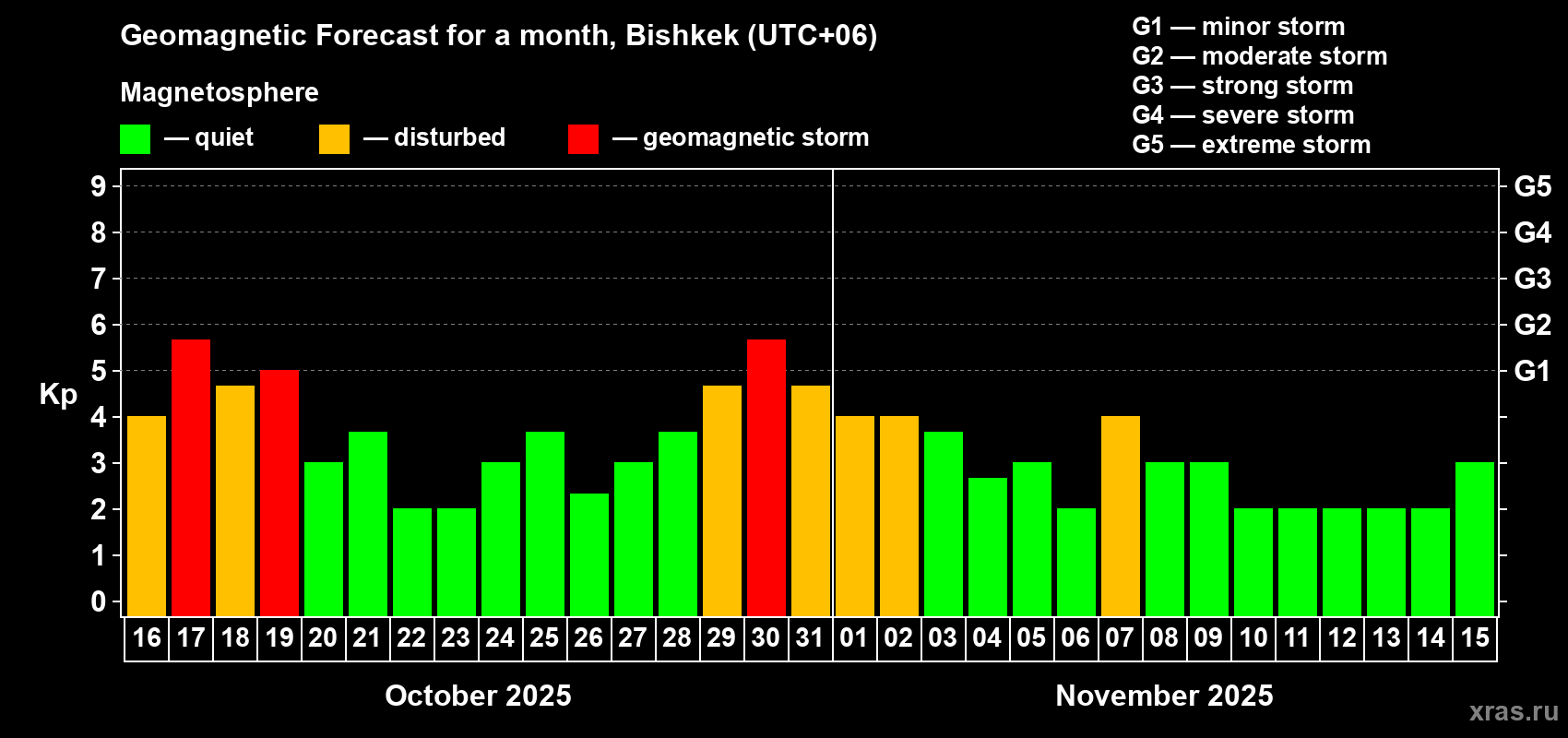 Geomagnetic Forecast for a month, Bishkek (UTC+06)

Magnetosphere

— quiet — disturbed — geomagnetic storm

G1 — minor storm
G2 — moderate storm
G3 — strong storm
G4 — severe storm
G5 — extreme storm

Kp

9
8
7
6
5
4
3
2
1
0

G5
G4
G3
G2
G1

16 17 18 19 20 21 22 23 24 25 26 27 28 29 30 31 01 02 03 04 05 06 07 08 09 10 11 12 13 14 15

October 2025

November 2025

xras.ru